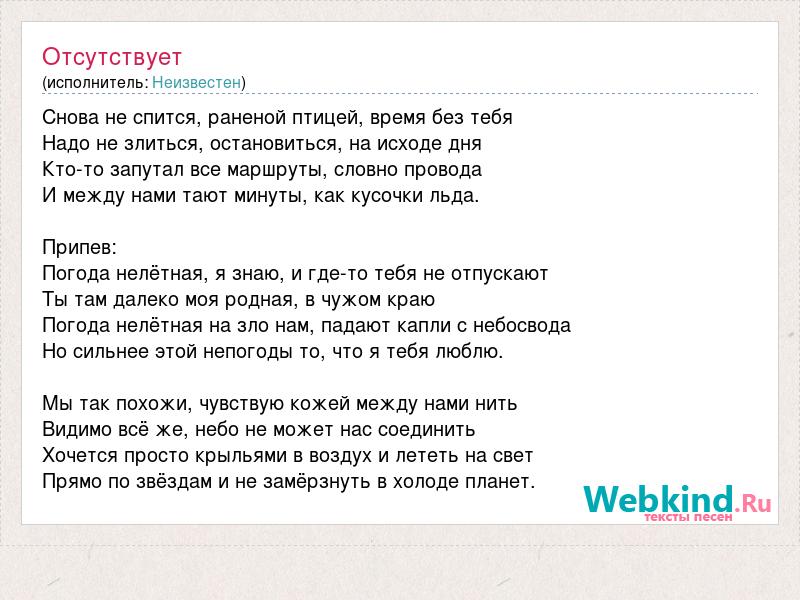 Отсутствует
(исполнитель: Неизвестен)

Снова не спится, раненой птицей, время без тебя
Надо не злиться, остановиться, на исходе дня
Кто-то запутал все маршруты, словно провода
И между нами тают минуты, как кусочки льда.

Припев:
Погода нелётная, я знаю, и где-то тебя не отпускают
Ты там далеко моя родная, в чужом краю
Погода нелётная на зло нам, падают капли с небосвода
Но сильнее этой непогоды то, что я тебя люблю.

Мы так похожи, чувствую кожей между нами нить
Видимо всё же, небо не может нас соединить
Хочется просто крыльями в воздух и лететь на свет
Прямо по звёздам и не замёрзнуть в холоде планет.

Webkind.Ru
тексты песен